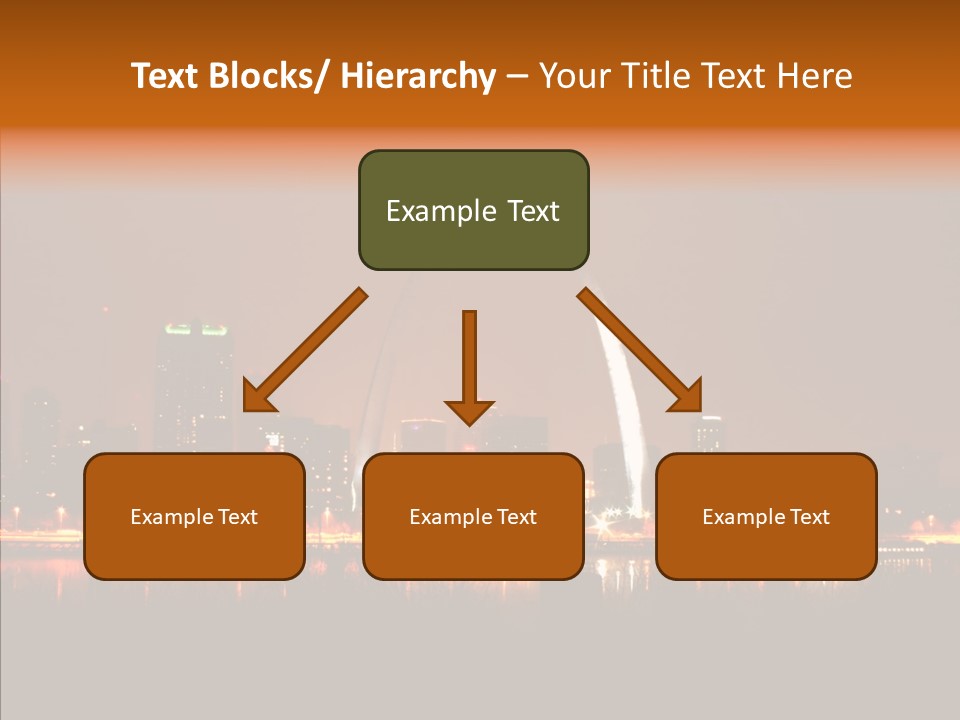 Text Blocks/ Hierarchy – Your Title Text Here

Example Text

Example Text

Example Text

Example Text